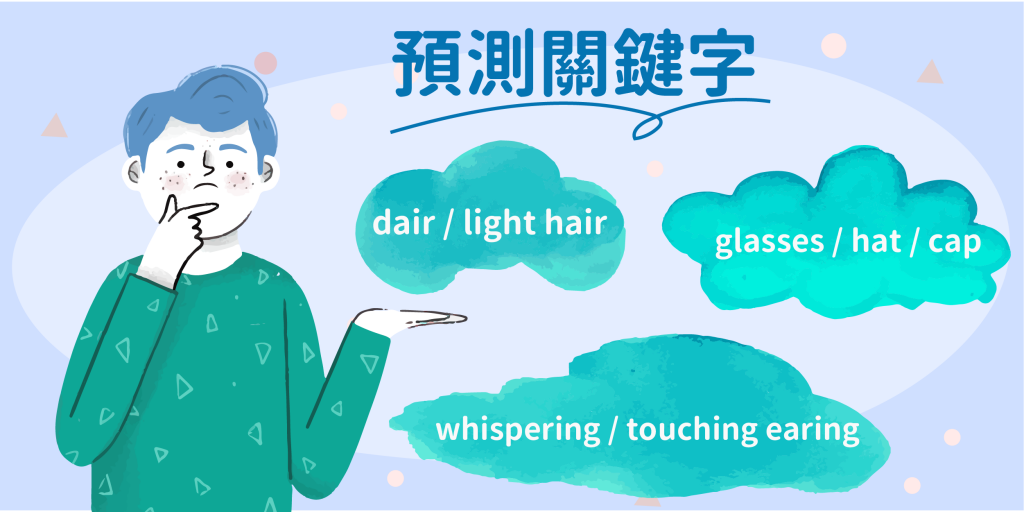 預測關鍵字

dair / light hair

glasses / hat / cap

whispering / touching earing